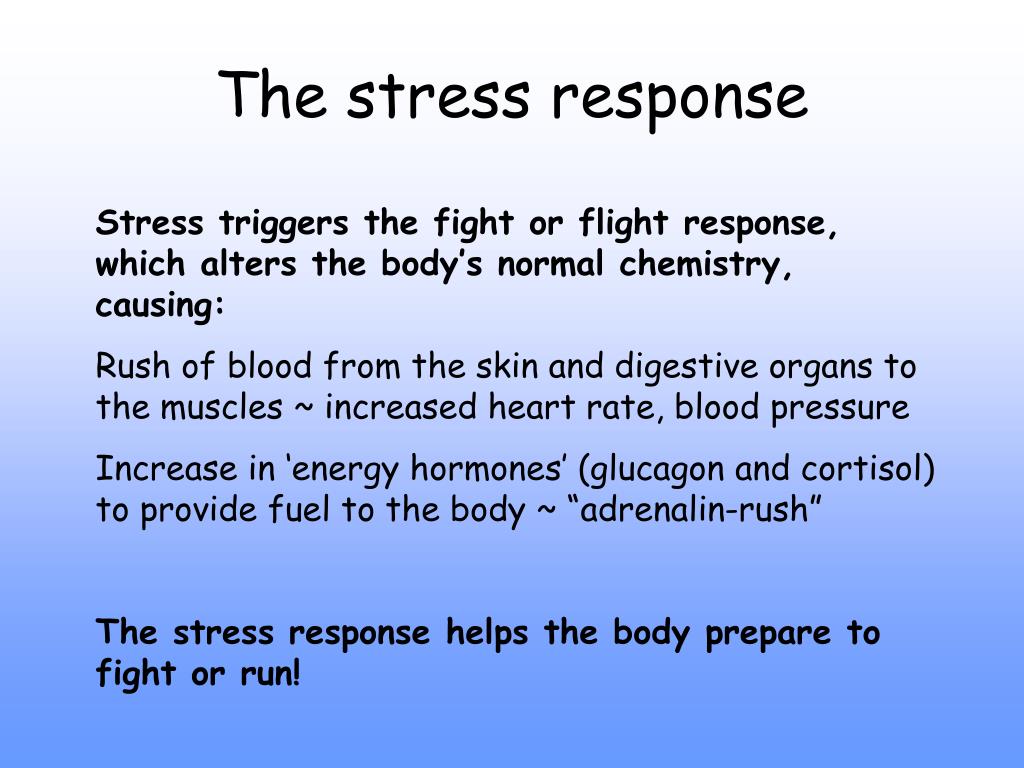 The stress response

Stress triggers the fight or flight response, which alters the body’s normal chemistry, causing:

Rush of blood from the skin and digestive organs to the muscles ~ increased heart rate, blood pressure

Increase in ‘energy hormones’ (glucagon and cortisol) to provide fuel to the body ~ “adrenalin-rush”

The stress response helps the body prepare to fight or run!